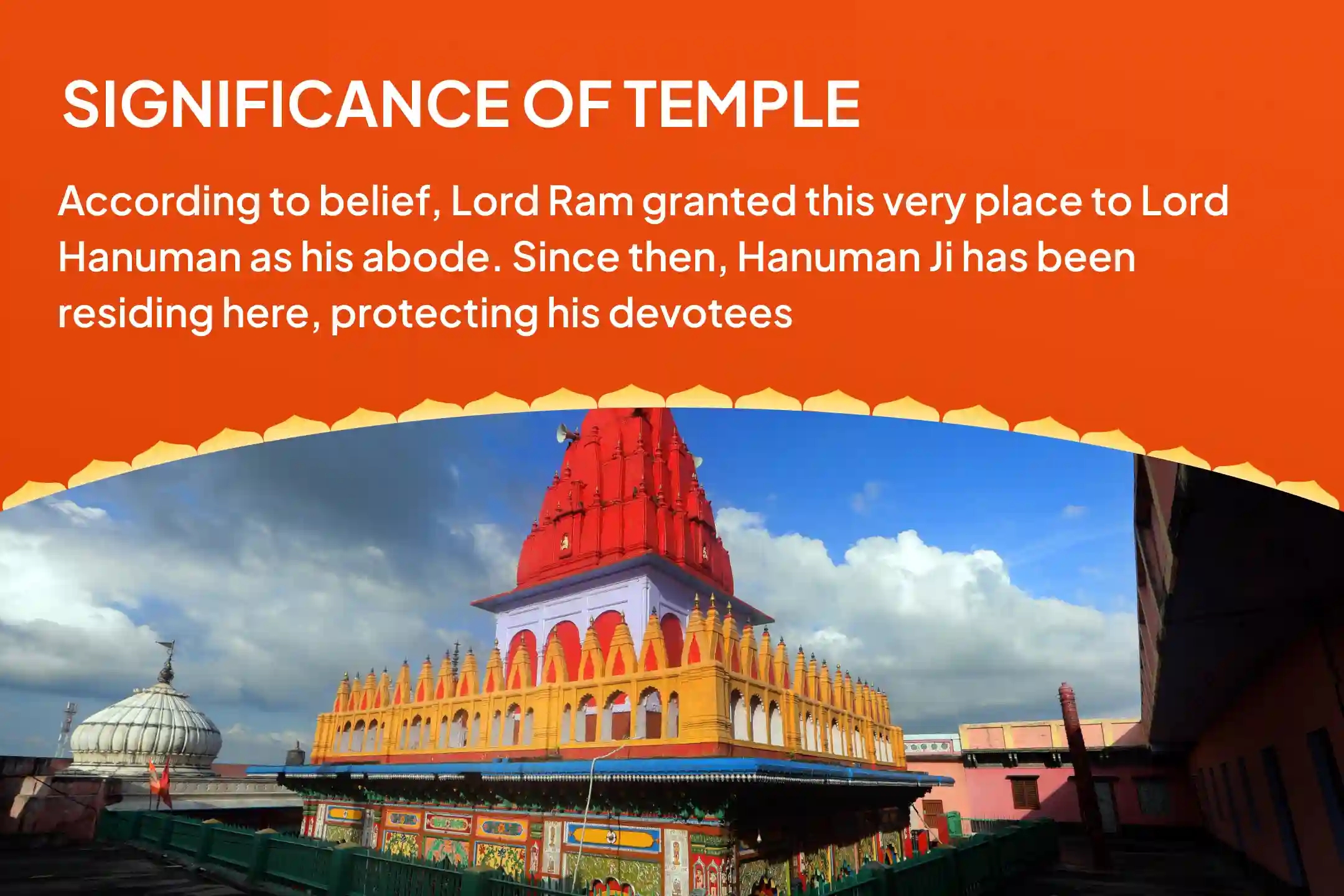 SIGNIFICANCE OF TEMPLE

According to belief, Lord Ram granted this very place to Lord Hanuman as his abode. Since then, Hanuman Ji has been residing here, protecting his devotees